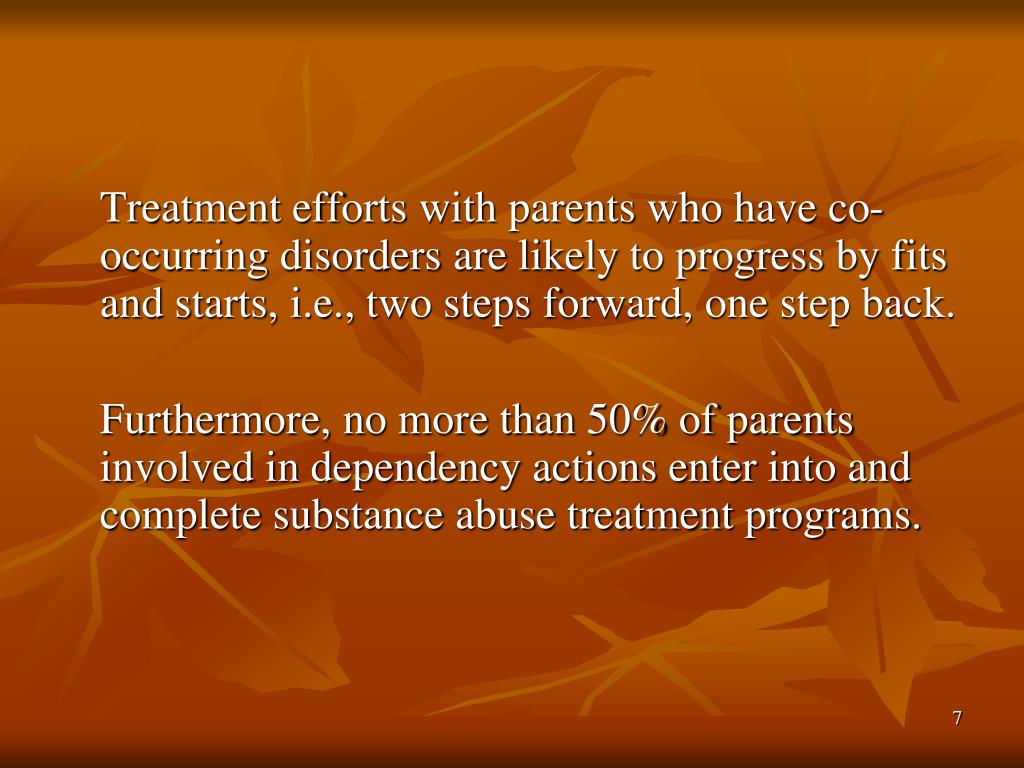 Treatment efforts with parents who have co-occurring disorders are likely to progress by fits and starts, i.e., two steps forward, one step back.

Furthermore, no more than 50% of parents involved in dependency actions enter into and complete substance abuse treatment programs.

7